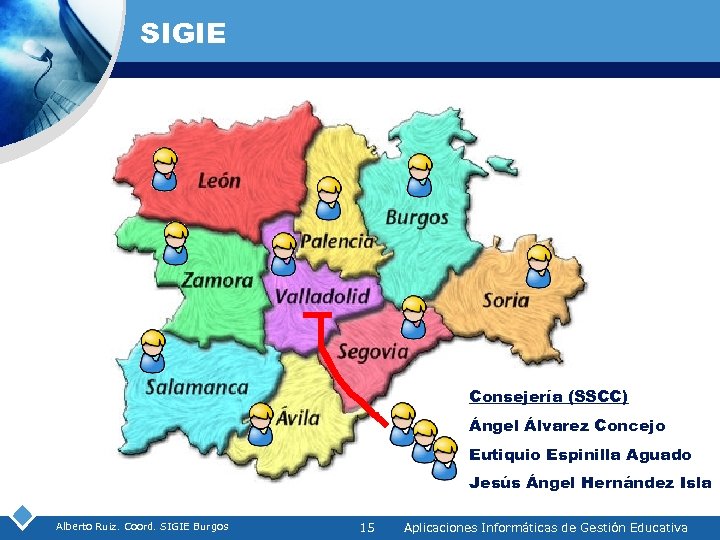 SIGIE

León

Palencia

Burgos

Zamora

Valladolid

Soria

Segovia

Salamanca

Ávila

Consejería (SSCC)

Ángel Álvarez Concejo

Eutiquio Espinilla Aguado

Jesús Ángel Hernández Isla

Alberto Ruiz. Coord. SIGIE Burgos

15

Aplicaciones Informáticas de Gestión Educativa